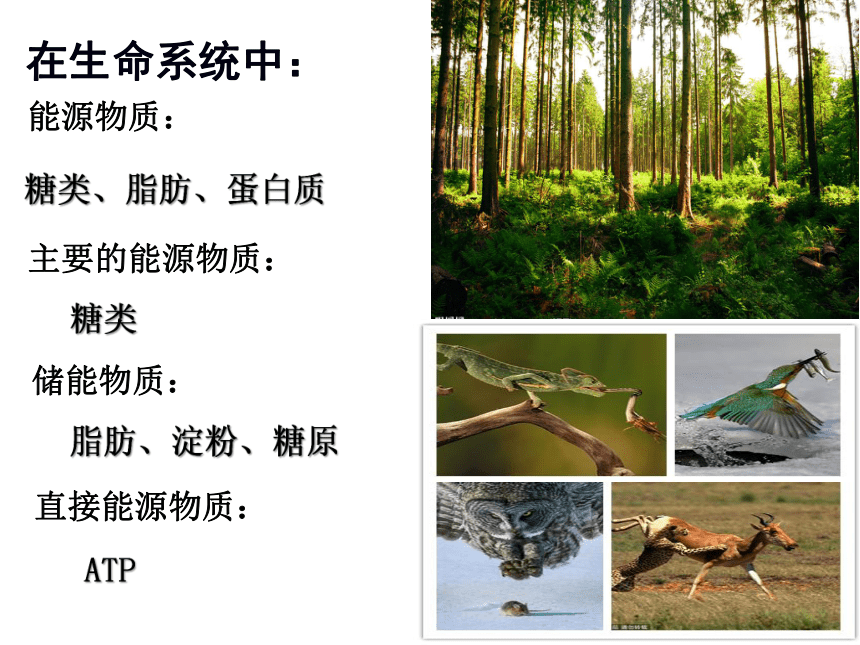 在生命系统中：

能源物质：

糖类、脂肪、蛋白质

主要的能源物质：

糖类

储能物质：

脂肪、淀粉、糖原

直接能源物质：

ATP